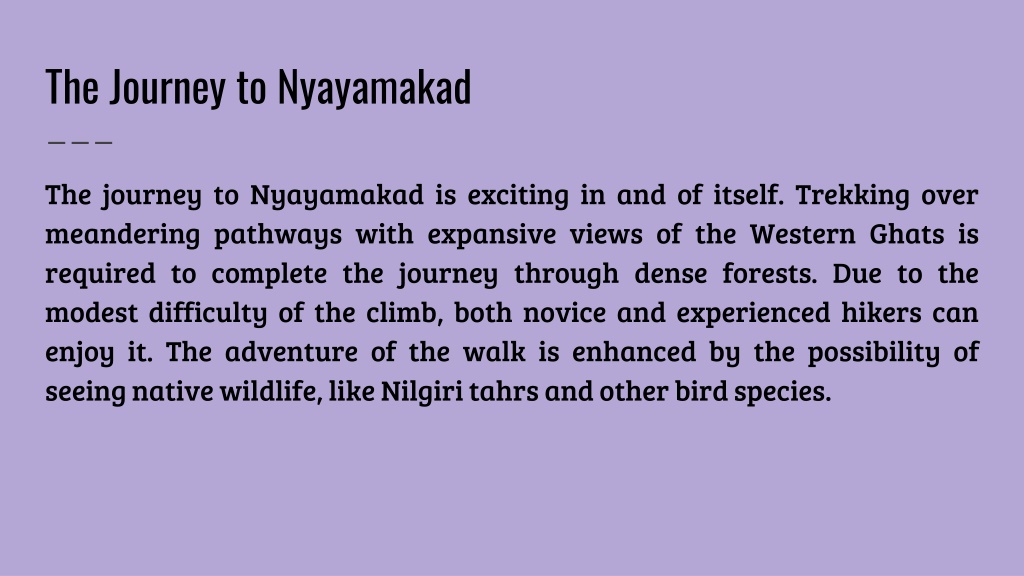 The Journey to Nyayamakad

The journey to Nyayamakad is exciting in and of itself. Trekking over meandering pathways with expansive views of the Western Ghats is required to complete the journey through dense forests. Due to the modest difficulty of the climb, both novice and experienced hikers can enjoy it. The adventure of the walk is enhanced by the possibility of seeing native wildlife, like Nilgiri tahrs and other bird species.